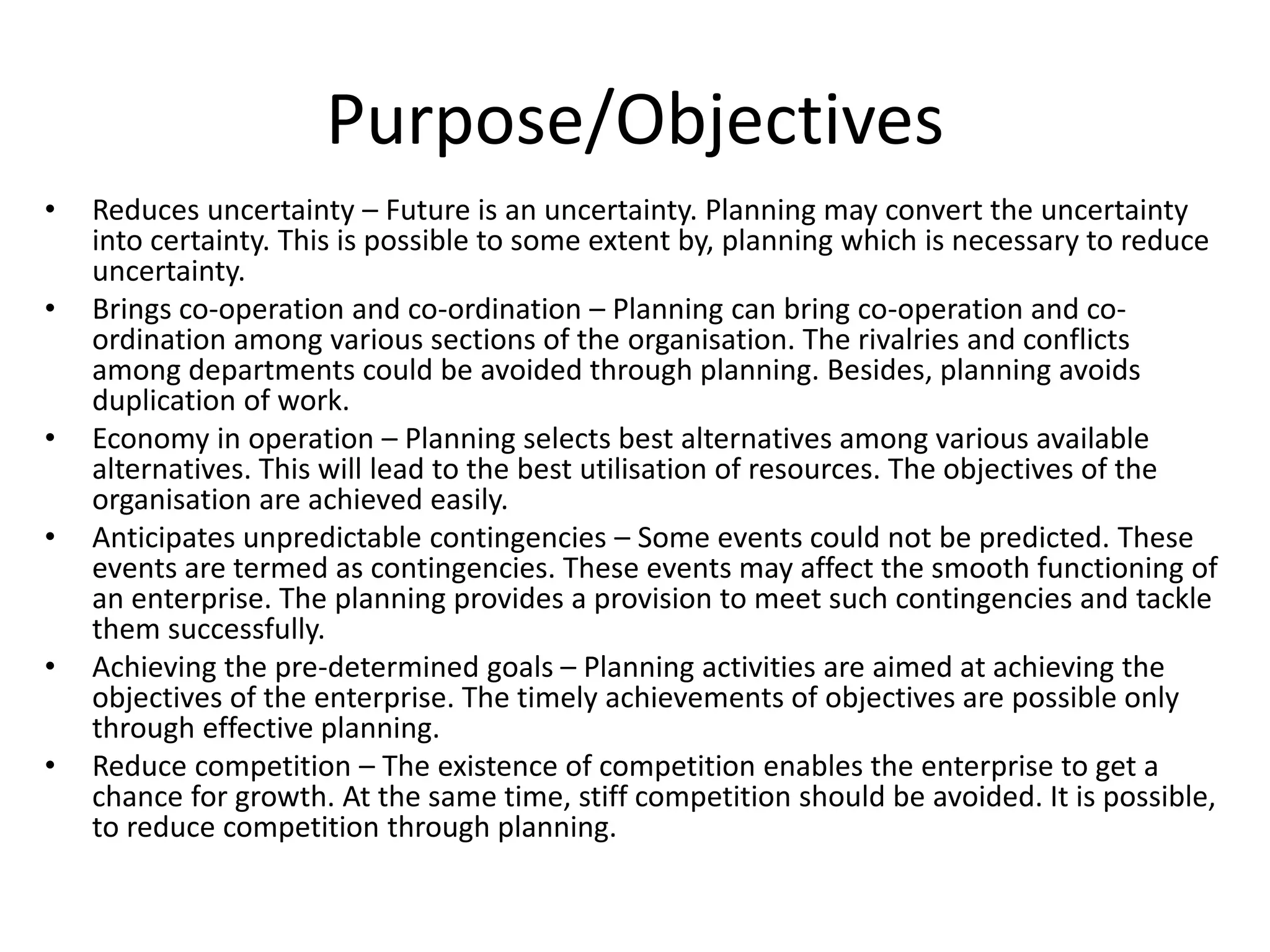 Purpose/Objectives

• Reduces uncertainty – Future is an uncertainty. Planning may convert the uncertainty into certainty. This is possible to some extent by, planning which is necessary to reduce uncertainty.
• Brings co-operation and co-ordination – Planning can bring co-operation and co-ordination among various sections of the organisation. The rivalries and conflicts among departments could be avoided through planning. Besides, planning avoids duplication of work.
• Economy in operation – Planning selects best alternatives among various available alternatives. This will lead to the best utilisation of resources. The objectives of the organisation are achieved easily.
• Anticipates unpredictable contingencies – Some events could not be predicted. These events are termed as contingencies. These events may affect the smooth functioning of an enterprise. The planning provides a provision to meet such contingencies and tackle them successfully.
• Achieving the pre-determined goals – Planning activities are aimed at achieving the objectives of the enterprise. The timely achievements of objectives are possible only through effective planning.
• Reduce competition – The existence of competition enables the enterprise to get a chance for growth. At the same time, stiff competition should be avoided. It is possible, to reduce competition through planning.